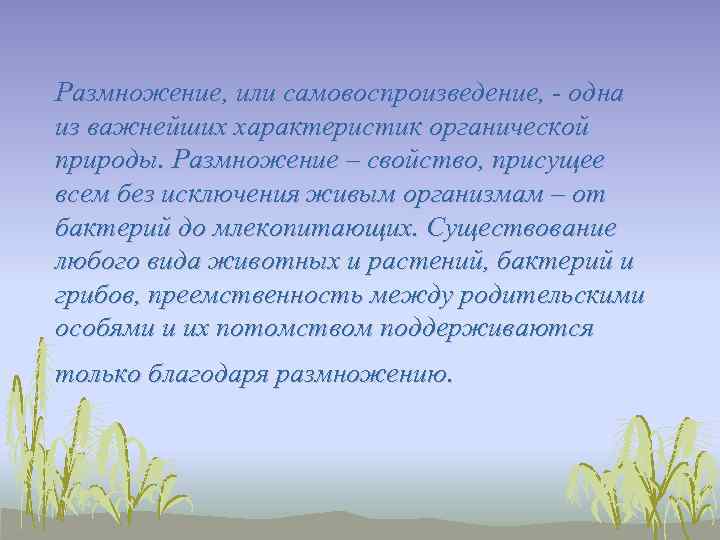 Размножение, или самовоспроизведение, - одна из важнейших характеристик органической природы. Размножение – свойство, присущее всем без исключения живым организмам – от бактерий до млекопитающих. Существование любого вида животных и растений, бактерий и грибов, преемственность между родительскими особями и их потомством поддерживаются

только благодаря размножению.